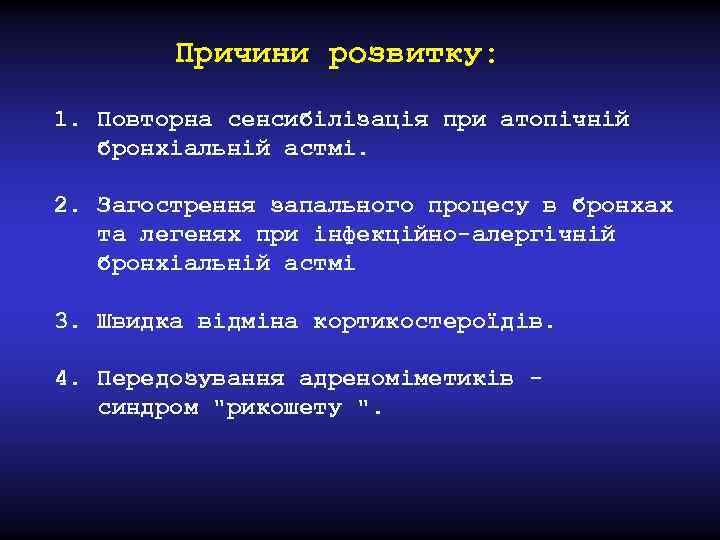 Причини розвитку:

1. Повторна сенсибілізація при атопічній бронхіальній астмі.

2. Загострення запального процесу в бронхах та легенях при інфекційно-алергічній бронхіальній астмі

3. Швидка відміна кортикостероїдів.

4. Передозування адреноміметиків - синдром "рикошету ".